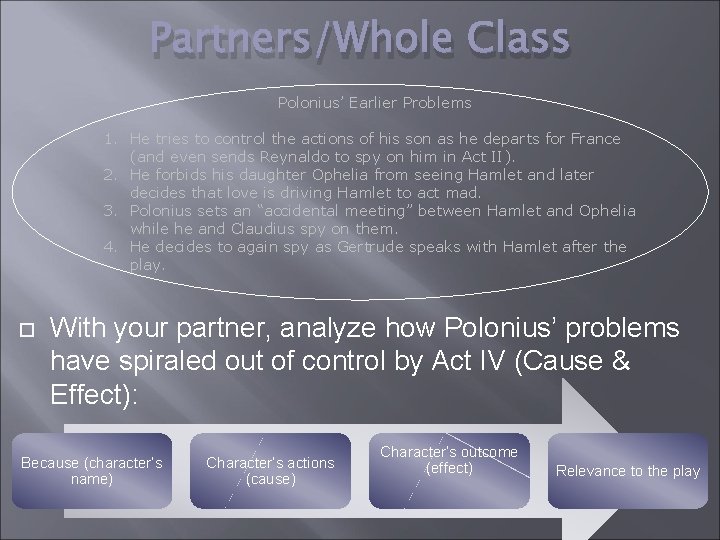 Partners/Whole Class

Polonius' Earlier Problems

1. He tries to control the actions of his son as he departs for France (and even sends Reynaldo to spy on him in Act II).
2. He forbids his daughter Ophelia from seeing Hamlet and later decides that love is driving Hamlet to act mad.
3. Polonius sets an "accidental meeting" between Hamlet and Ophelia while he and Claudius spy on them.
4. He decides to again spy as Gertrude speaks with Hamlet after the play.

With your partner, analyze how Polonius' problems have spiraled out of control by Act IV (Cause & Effect):

Because (character's name)

Character's actions (cause)

Character's outcome (effect)

Relevance to the play